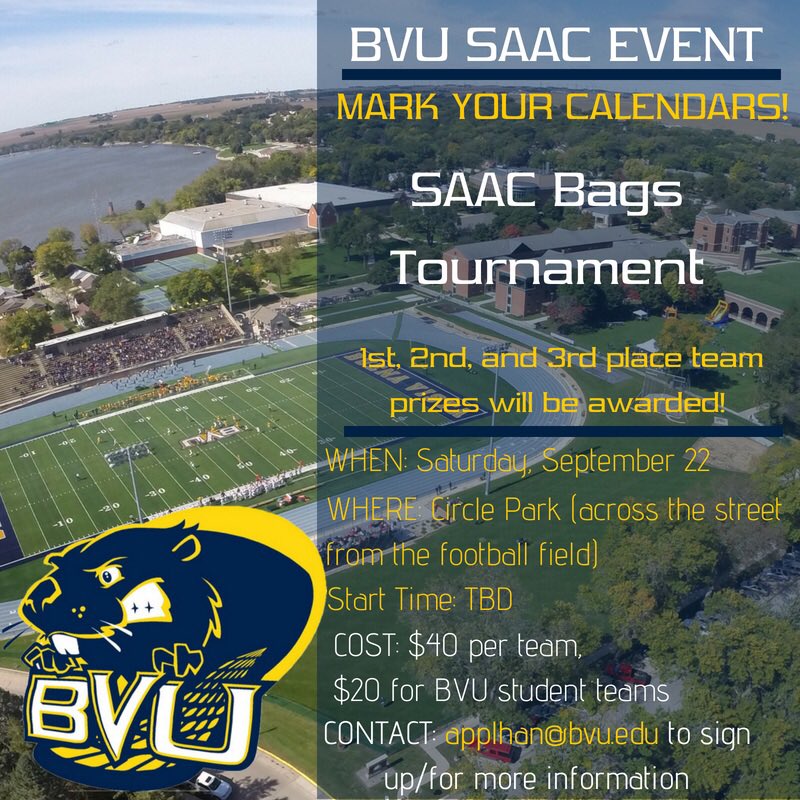 BVU SAAC EVENT

MARK YOUR CALENDARS!

SAAC Bags Tournament

1st, 2nd, and 3rd place team prizes will be awarded!

WHEN: Saturday, September 22

WHERE: Circle Park (across the street from the football field)

Start Time: TBD

COST: $40 per team, $20 for BVU student teams

CONTACT: applhan@bvu.edu to sign up/for more information

BVU